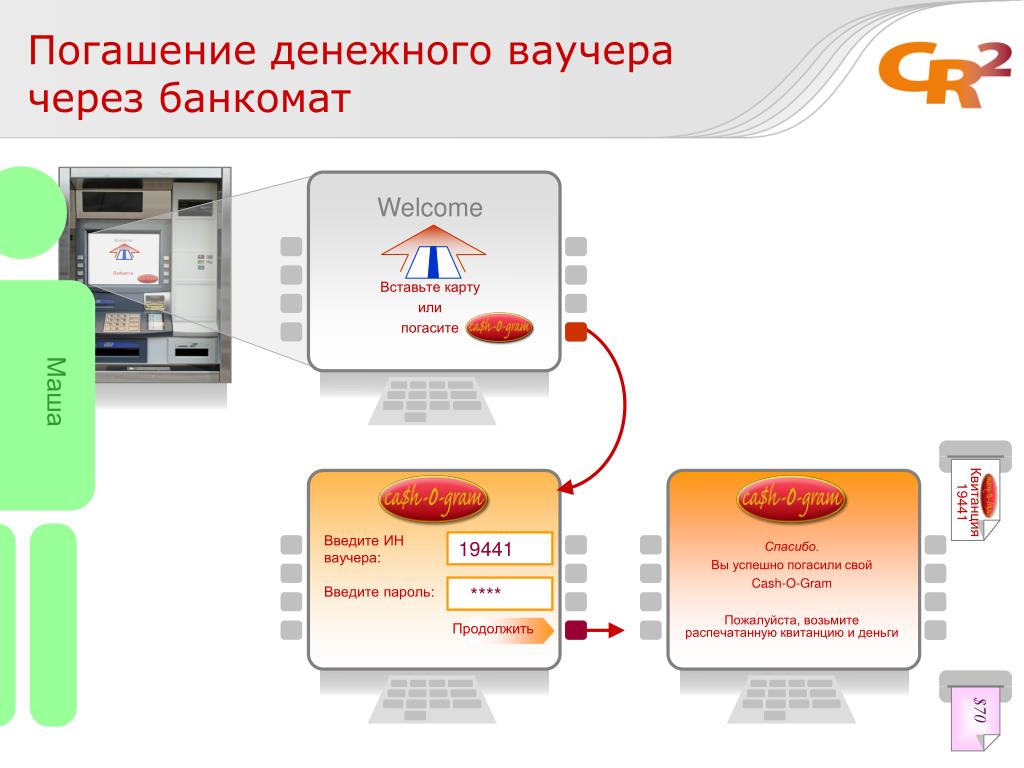 Погашение денежного ваучера через банкомат

CR²

Маша

Welcome

Вставьте карту
или
погасите ca$h-o-gram

ca$h-o-gram

Введите ИН ваучера:
19441

Введите пароль:
****

Продолжить

ca$h-o-gram

Спасибо.
Вы успешно погасили свой Cash-O-Gram

Пожалуйста, возьмите распечатанную квитанцию и деньги

Квитанция 19441

$70